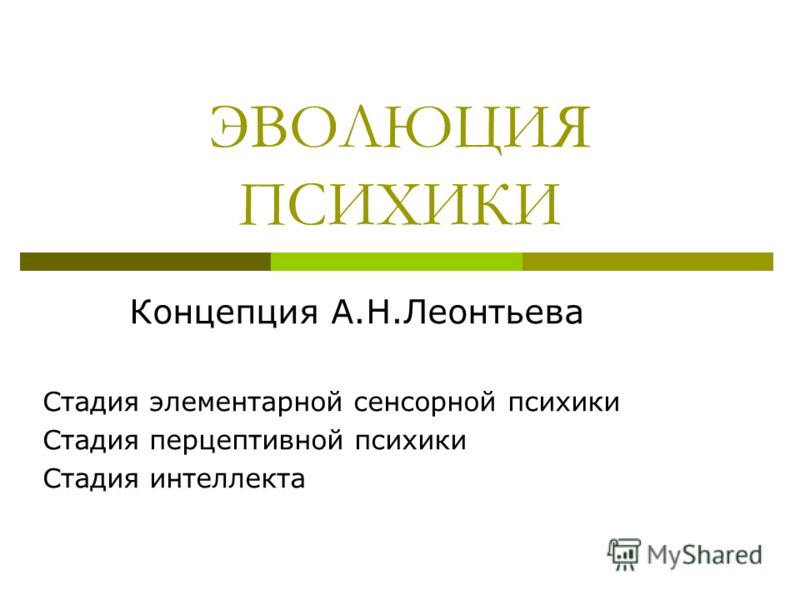 ЭВОЛЮЦИЯ ПСИХИКИ

Концепция А.Н.Леонтьева

Стадия элементарной сенсорной психики
Стадия перцептивной психики
Стадия интеллекта

MyShared